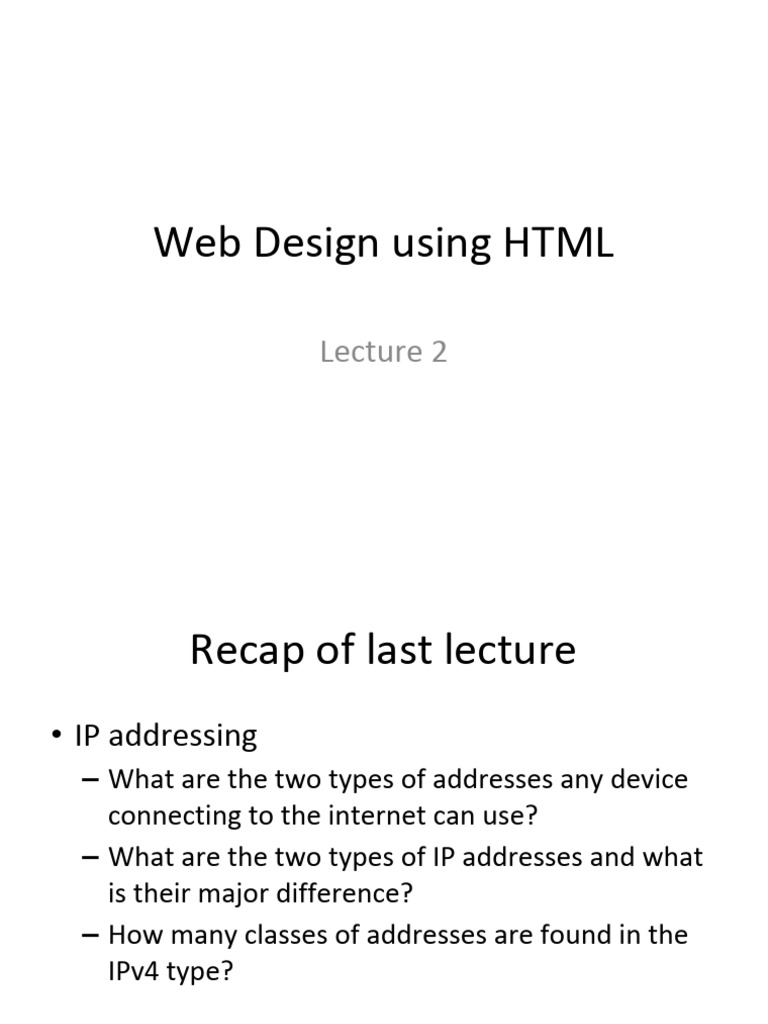 Web Design using HTML

Lecture 2

Recap of last lecture

• IP addressing
– What are the two types of addresses any device connecting to the internet can use?
– What are the two types of IP addresses and what is their major difference?
– How many classes of addresses are found in the IPv4 type?